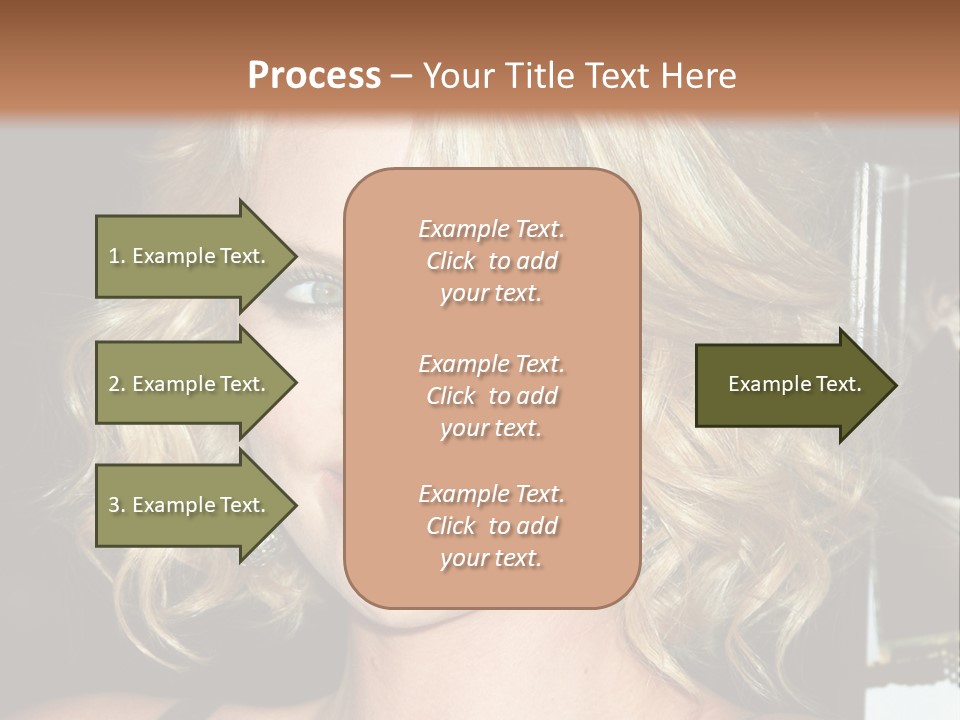 Process – Your Title Text Here

1. Example Text.

2. Example Text.

3. Example Text.

Example Text. Click to add your text.

Example Text. Click to add your text.

Example Text. Click to add your text.

Example Text.